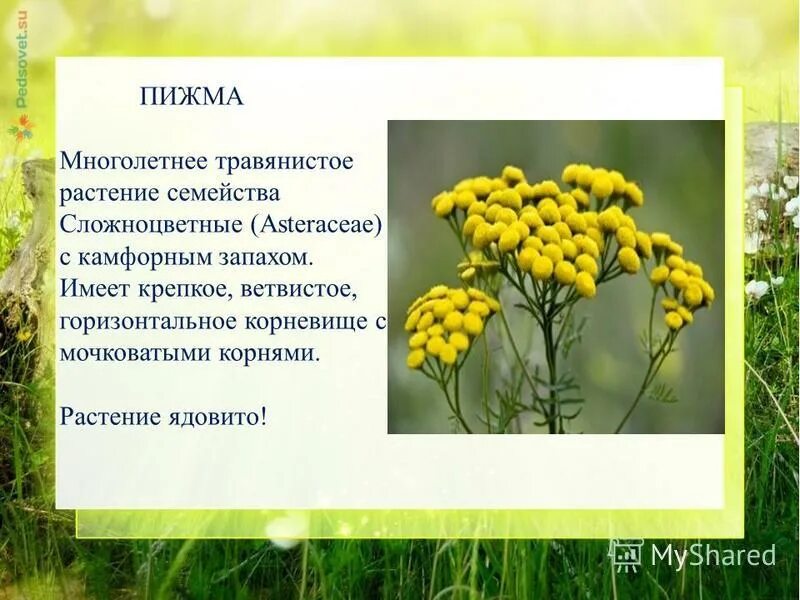 Pedsovet.su

ПИЖМА

Многолетнее травянистое растение семейства Сложноцветные (Asteraceae) с камфорным запахом. Имеет крепкое, ветвистое, горизонтальное корневище с мочковатыми корнями.

Растение ядовито!

MyShared